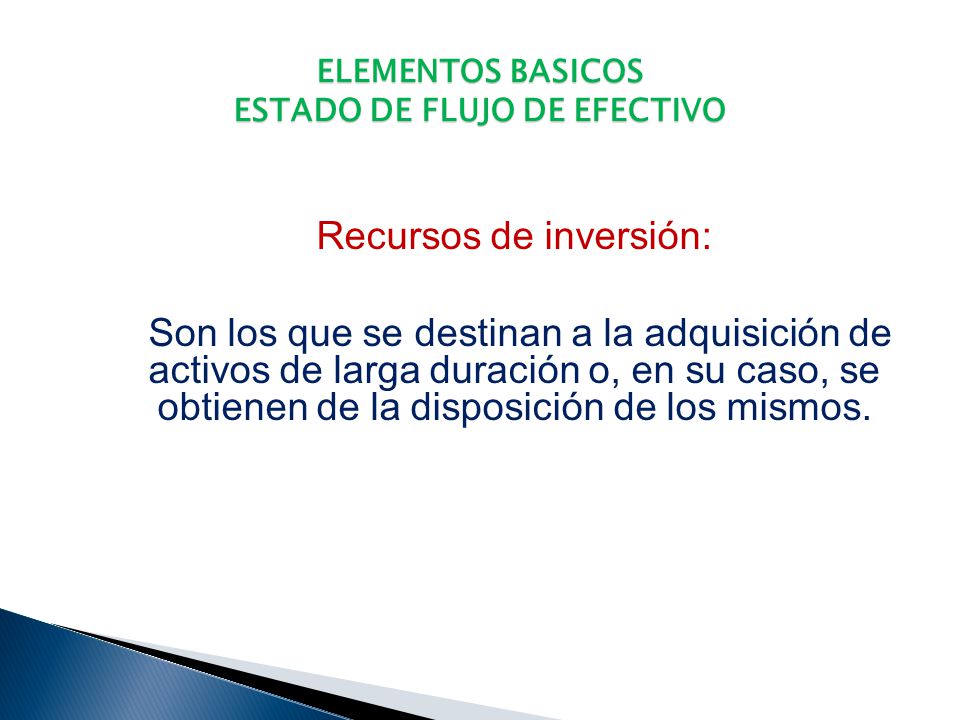 ELEMENTOS BASICOS
ESTADO DE FLUJO DE EFECTIVO

Recursos de inversión:

Son los que se destinan a la adquisición de activos de larga duración o, en su caso, se obtienen de la disposición de los mismos.